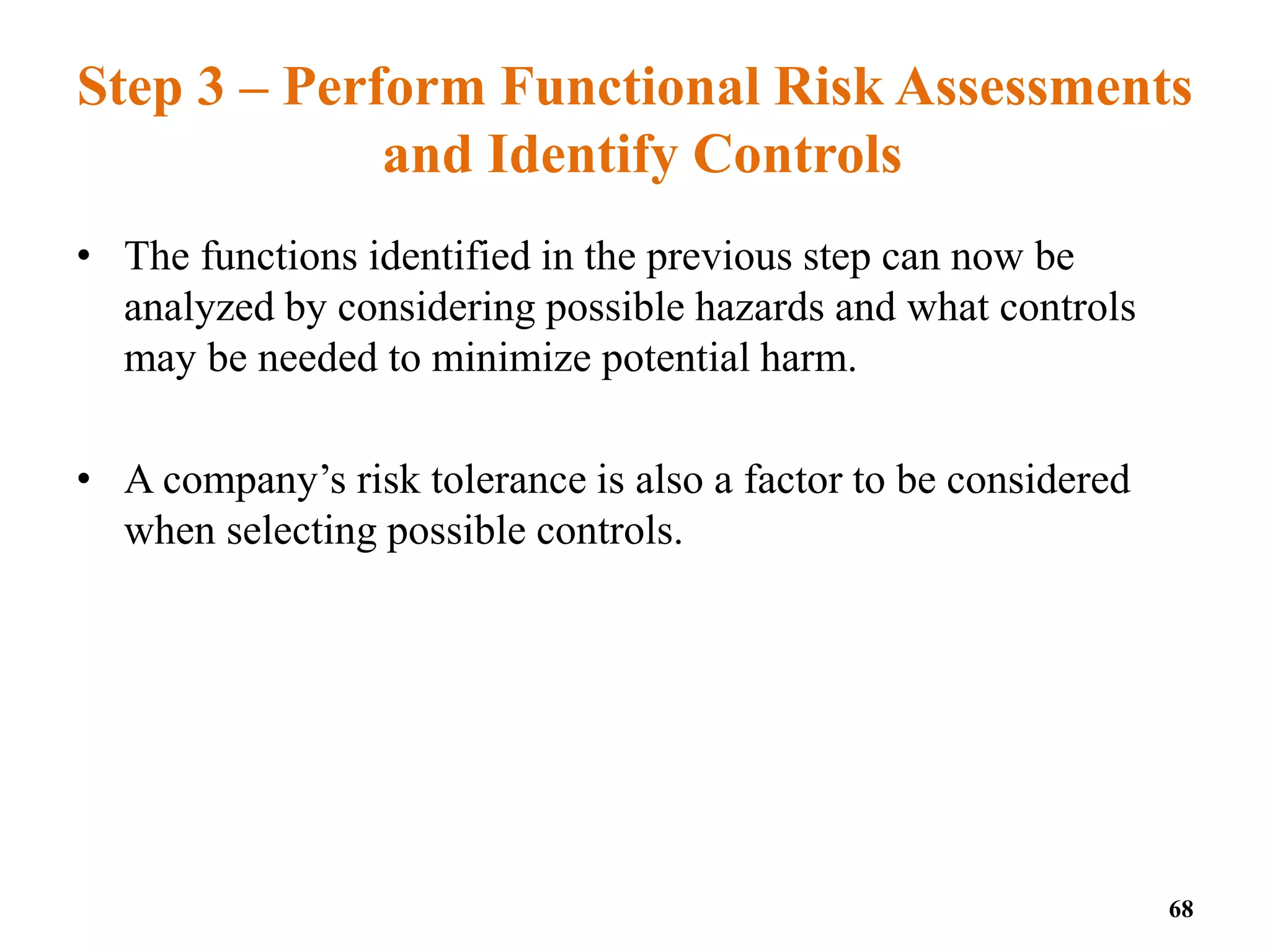 Step 3 – Perform Functional Risk Assessments and Identify Controls

• The functions identified in the previous step can now be analyzed by considering possible hazards and what controls may be needed to minimize potential harm.

• A company’s risk tolerance is also a factor to be considered when selecting possible controls.

68